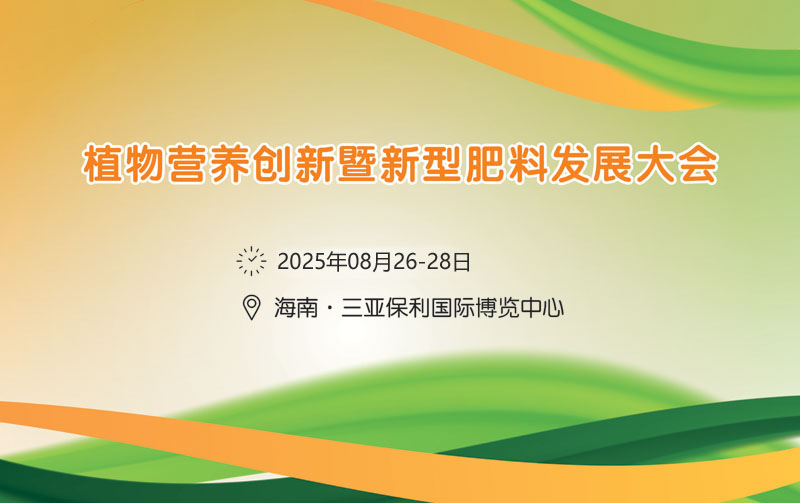 植物营养创新暨新型肥料发展大会

2025年08月26-28日

海南 · 三亚保利国际博览中心